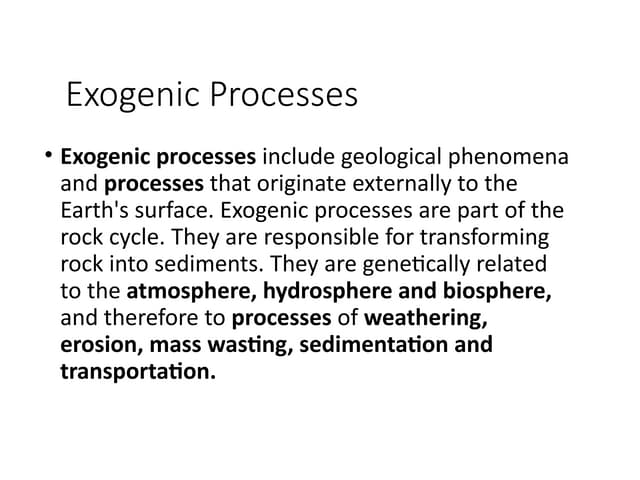 Exogenic Processes

• Exogenic processes include geological phenomena and processes that originate externally to the Earth's surface. Exogenic processes are part of the rock cycle. They are responsible for transforming rock into sediments. They are genetically related to the atmosphere, hydrosphere and biosphere, and therefore to processes of weathering, erosion, mass wasting, sedimentation and transportation.